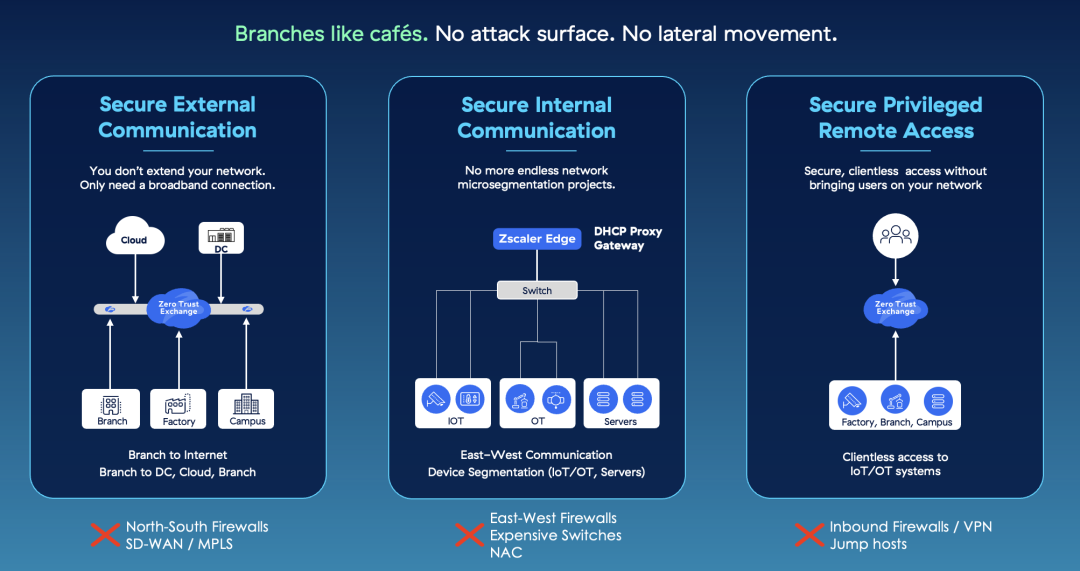 Branches like cafés. No attack surface. No lateral movement.

Secure External Communication

You don't extend your network. Only need a broadband connection.

Cloud

DC

Zero Trust Exchange

Branch

Factory

Campus

Branch to Internet
Branch to DC, Cloud, Branch

North-South Firewalls
SD-WAN / MPLS

Secure Internal Communication

No more endless network microsegmentation projects.

Zscaler Edge

DHCP Proxy Gateway

Switch

IOT

OT

Servers

East-West Communication
Device Segmentation (IoT/OT, Servers)

East-West Firewalls
Expensive Switches
NAC

Secure Privileged Remote Access

Secure, clientless access without bringing users on your network

Zero Trust Exchange

Factory, Branch, Campus

Clientless access to IoT/OT systems

Inbound Firewalls / VPN
Jump hosts